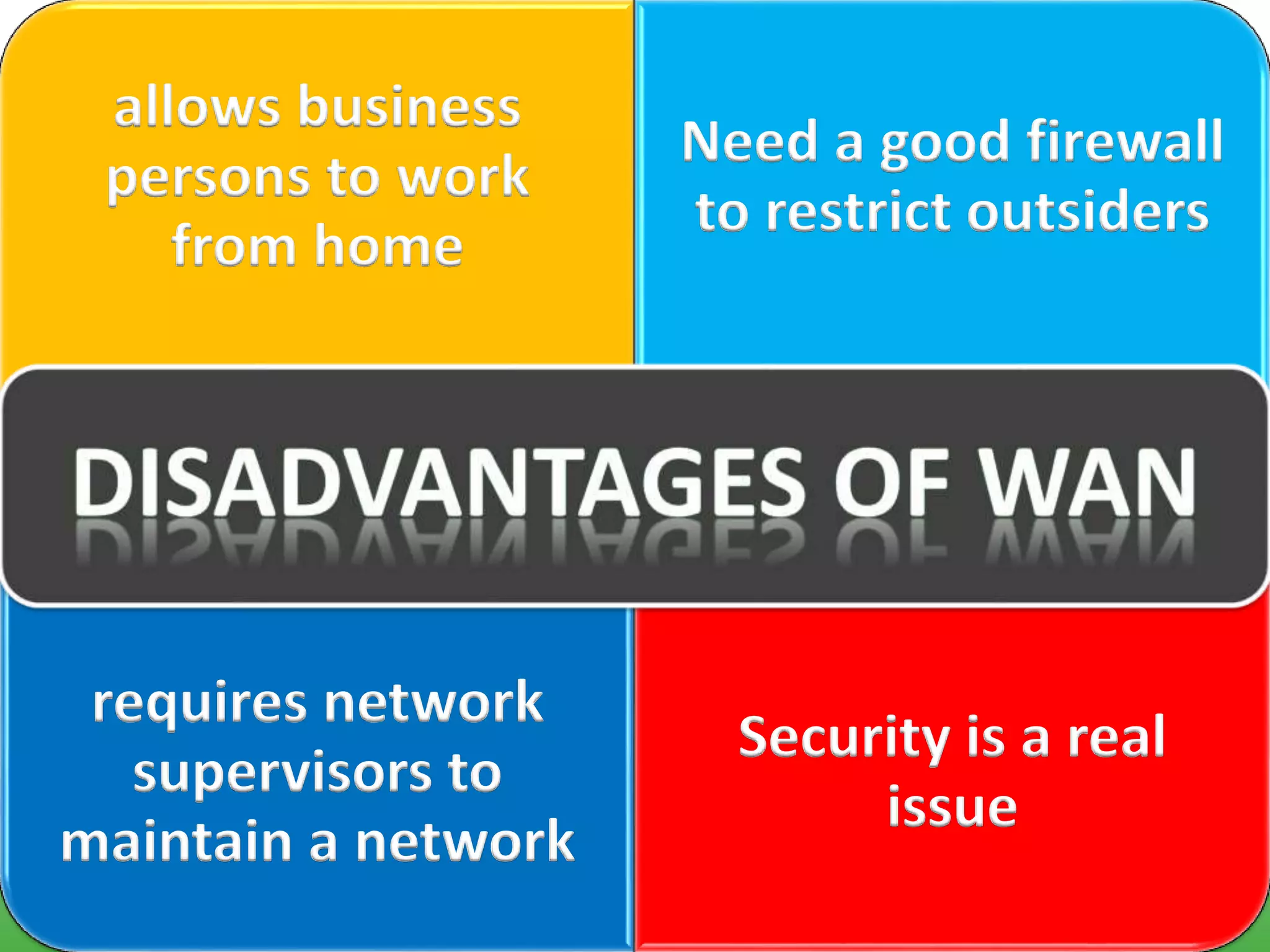 allows business persons to work from home

Need a good firewall to restrict outsiders

DISADVANTAGES OF WAN

requires network supervisors to maintain a network

Security is a real issue